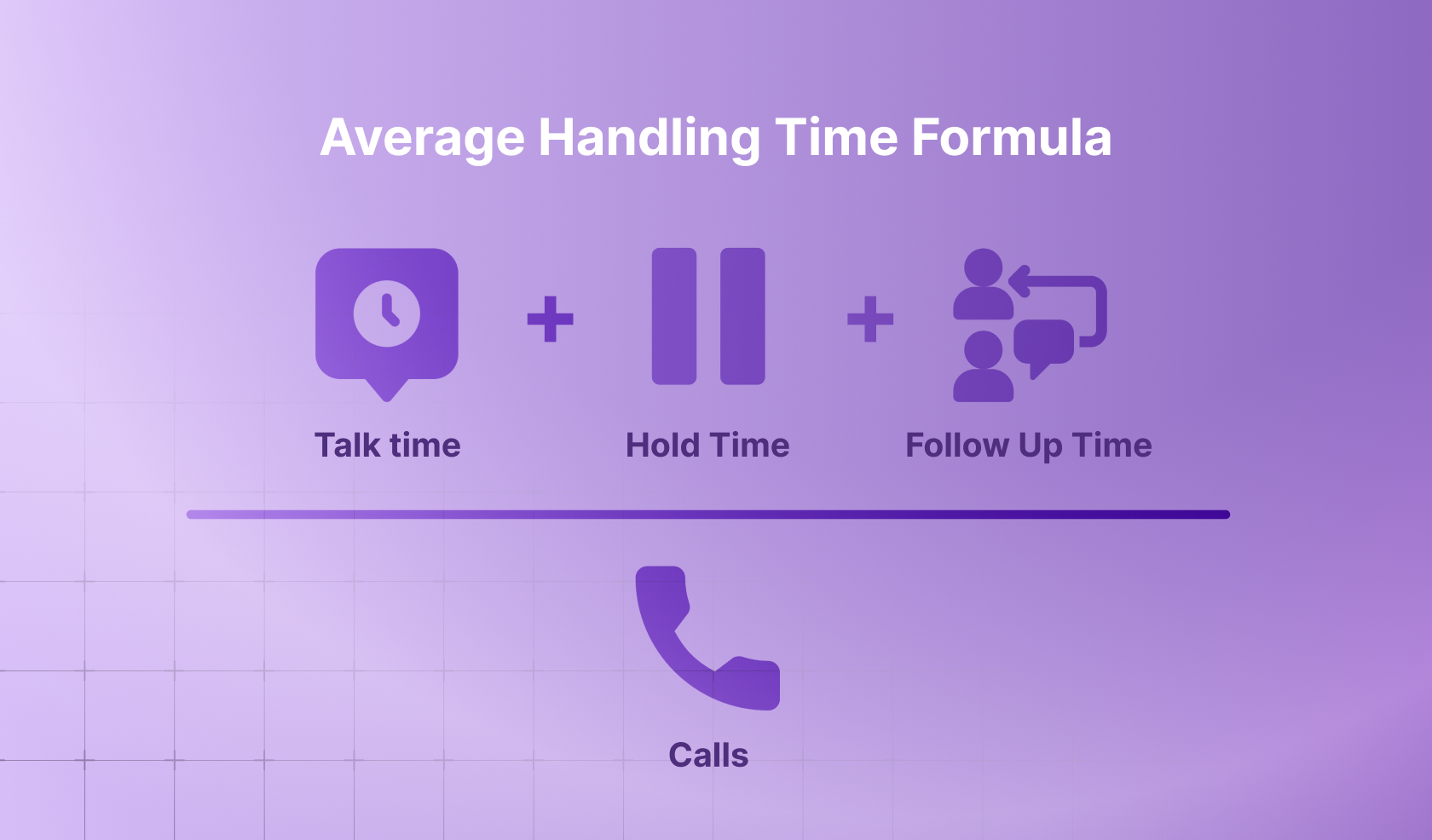 Average Handling Time Formula

Talk time + Hold Time + Follow Up Time

Calls